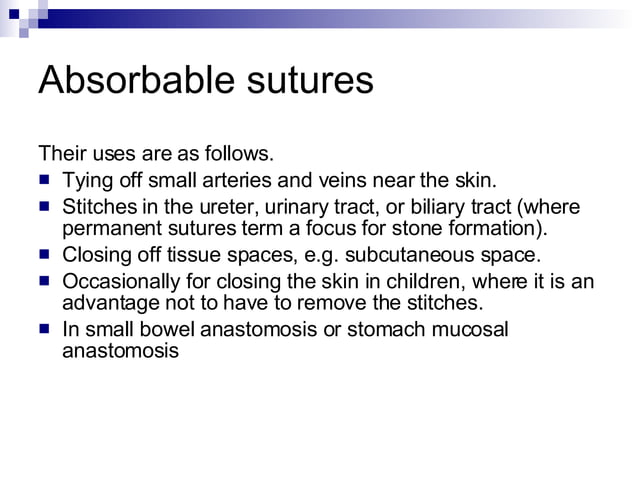 Absorbable sutures

Their uses are as follows.

- Tying off small arteries and veins near the skin.
- Stitches in the ureter, urinary tract, or biliary tract (where permanent sutures term a focus for stone formation).
- Closing off tissue spaces, e.g. subcutaneous space.
- Occasionally for closing the skin in children, where it is an advantage not to have to remove the stitches.
- In small bowel anastomosis or stomach mucosal anastomosis